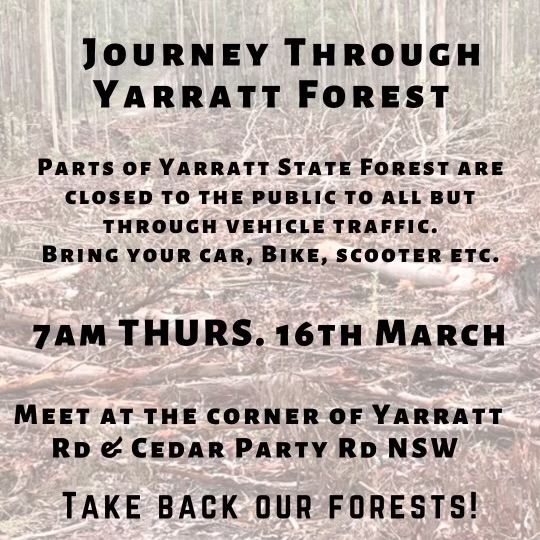 Journey Through Yarratt Forest

Parts of Yarratt State Forest are closed to the public to all but through vehicle traffic. Bring your car, Bike, scooter etc.

7am THURS. 16th March

Meet at the corner of Yarratt Rd & Cedar Party Rd NSW

Take back our forests!